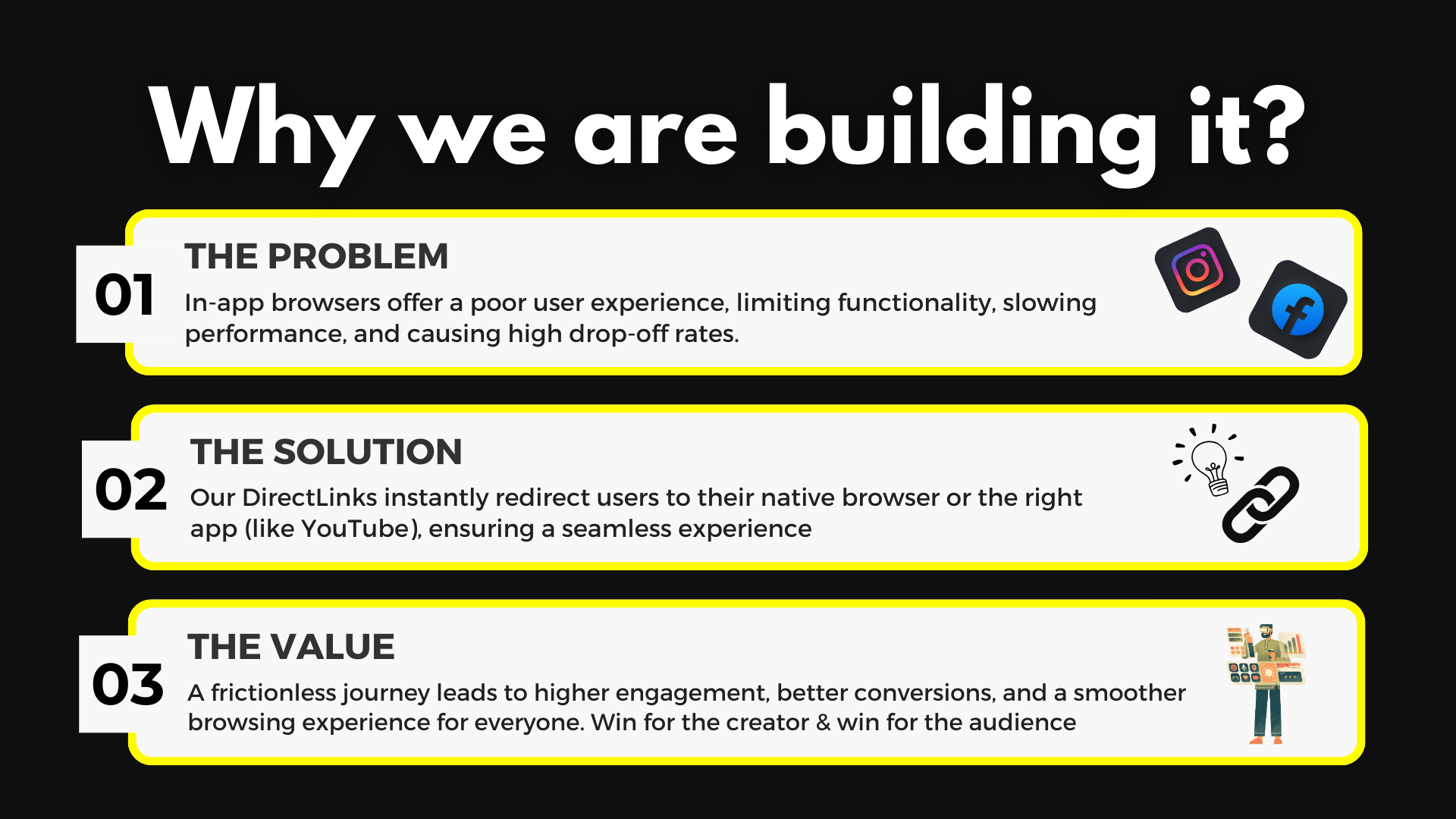 Why we are building it?

01

THE PROBLEM

In-app browsers offer a poor user experience, limiting functionality, slowing performance, and causing high drop-off rates.

02

THE SOLUTION

Our DirectLinks instantly redirect users to their native browser or the right app (like YouTube), ensuring a seamless experience

03

THE VALUE

A frictionless journey leads to higher engagement, better conversions, and a smoother browsing experience for everyone. Win for the creator & win for the audience